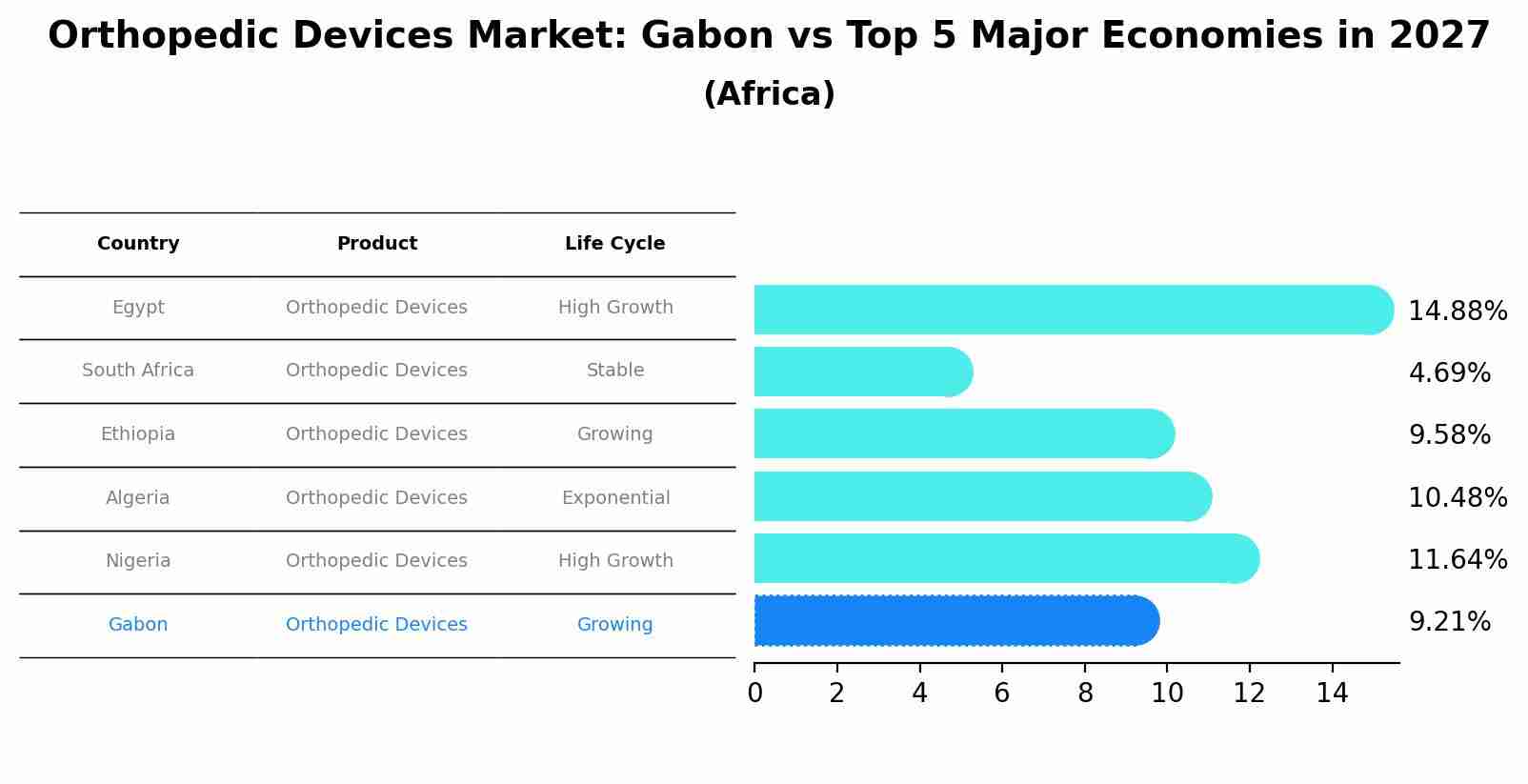 Orthopedic Devices Market: Gabon vs Top 5 Major Economies in 2027
(Africa)

| Country | Product | Life Cycle |
|---|---|---|
| Egypt | Orthopedic Devices | High Growth |
| South Africa | Orthopedic Devices | Stable |
| Ethiopia | Orthopedic Devices | Growing |
| Algeria | Orthopedic Devices | Exponential |
| Nigeria | Orthopedic Devices | High Growth |
| Gabon | Orthopedic Devices | Growing |

14.88%
4.69%
9.58%
10.48%
11.64%
9.21%

0 2 4 6 8 10 12 14